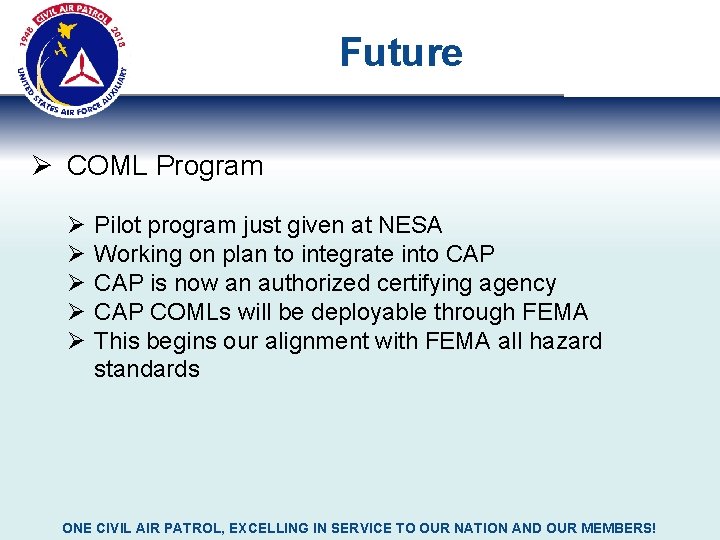 1948 CIVIL AIR PATROL 2018
UNITED STATES AIR FORCE AUXILIARY

Future

➢ COML Program

➢ Pilot program just given at NESA
➢ Working on plan to integrate into CAP
➢ CAP is now an authorized certifying agency
➢ CAP COMLs will be deployable through FEMA
➢ This begins our alignment with FEMA all hazard standards

ONE CIVIL AIR PATROL, EXCELLING IN SERVICE TO OUR NATION AND OUR MEMBERS!